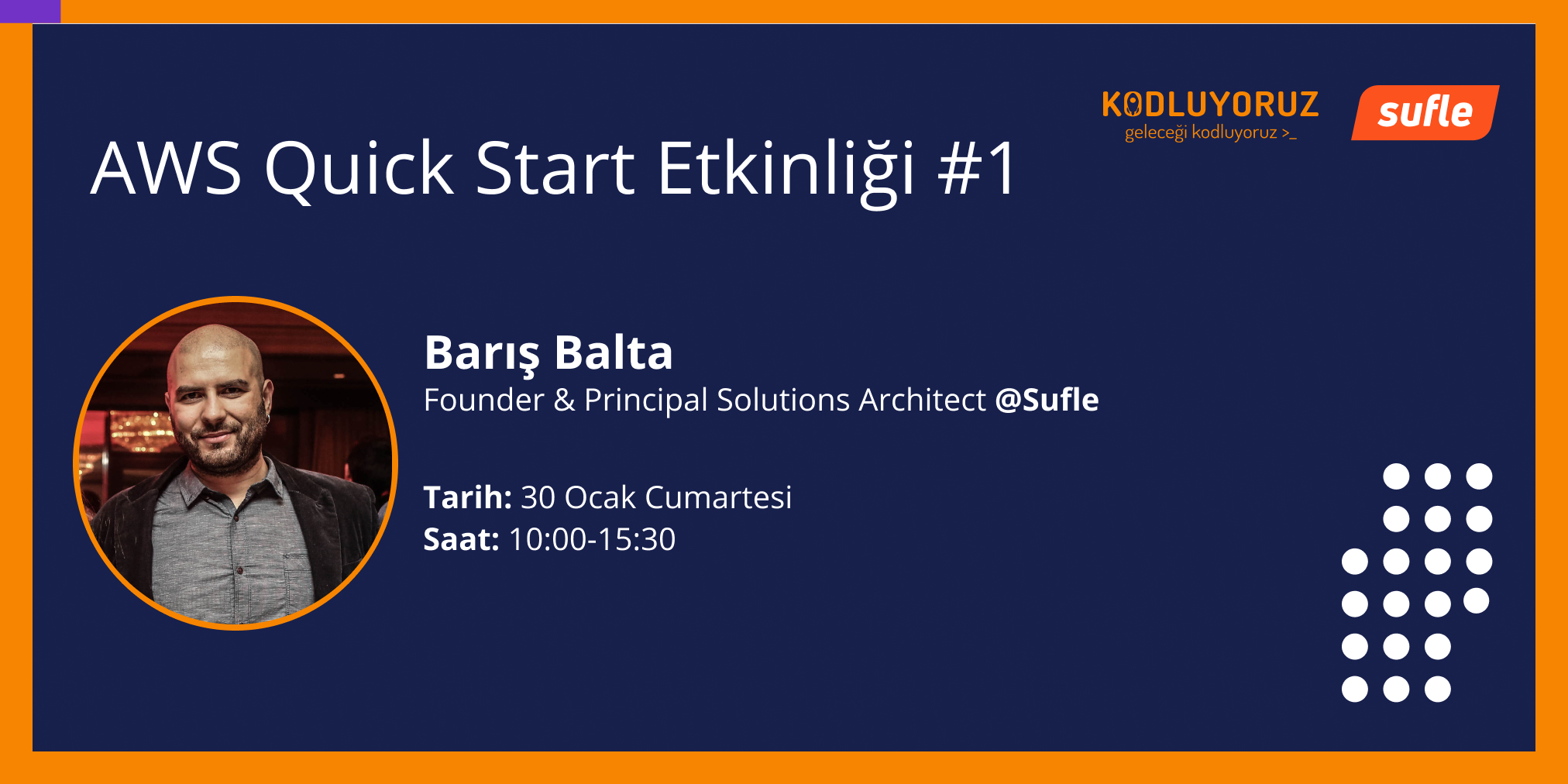 KODLUYORUZ
geleceği kodluyoruz >_

sufle

AWS Quick Start Etkinliği #1

Barış Balta
Founder & Principal Solutions Architect @Sufle

Tarih: 30 Ocak Cumartesi
Saat: 10:00-15:30